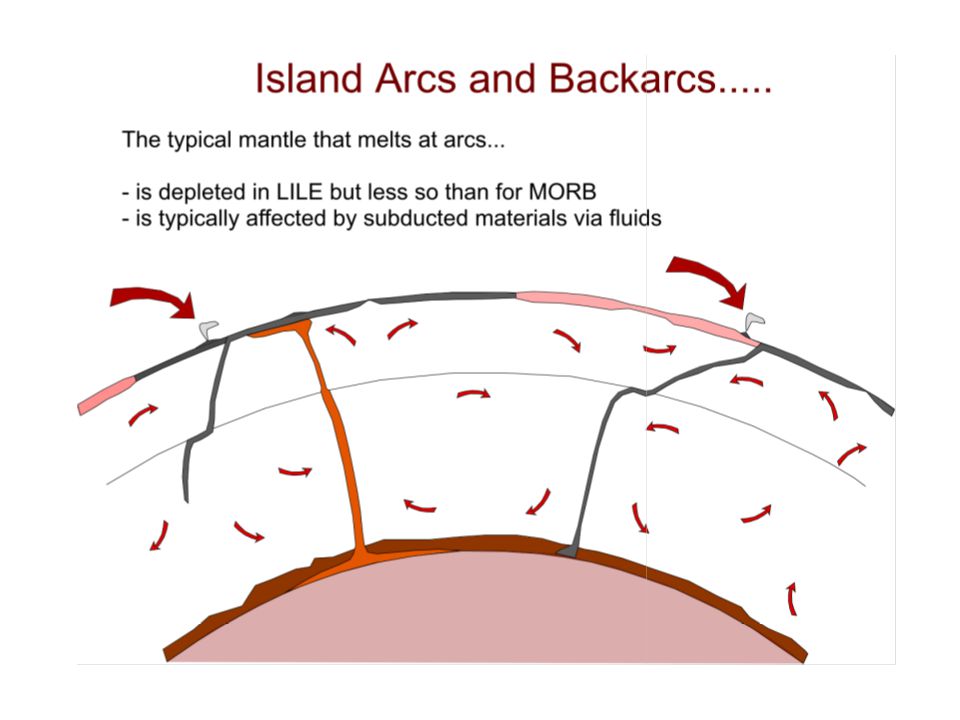 Island Arcs and Backarcs.....

The typical mantle that melts at arcs...

- is depleted in LILE but less so than for MORB
- is typically affected by subducted materials via fluids